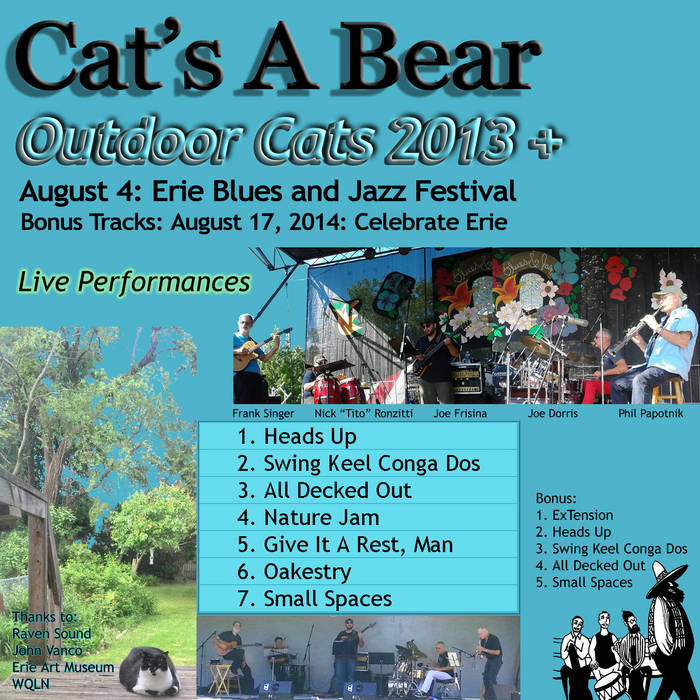 Cat's A Bear

Outdoor Cats 2013 +

August 4: Erie Blues and Jazz Festival
Bonus Tracks: August 17, 2014: Celebrate Erie

Live Performances

Frank Singer
Nick "Tito" Ronzitti
Joe Frisina
Joe Dorris
Phil Papotnik

1. Heads Up
2. Swing Keel Conga Dos
3. All Decked Out
4. Nature Jam
5. Give It A Rest, Man
6. Oakestry
7. Small Spaces

Bonus:
1. ExTension
2. Heads Up
3. Swing Keel Conga Dos
4. All Decked Out
5. Small Spaces

Thanks to:
Raven Sound
John Vanco
Erie Art Museum
WQLN